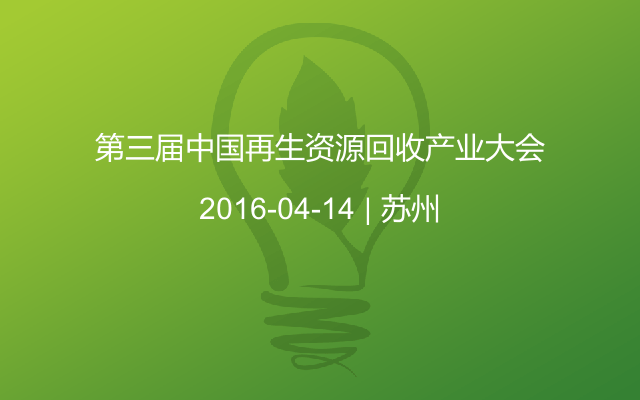 第三届中国再生资源回收产业大会

2016-04-14 | 苏州